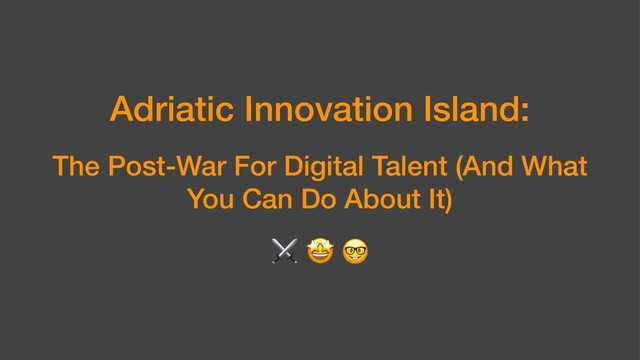 Adriatic Innovation Island:

The Post-War For Digital Talent (And What You Can Do About It)

⚔️ 🤩 🤓